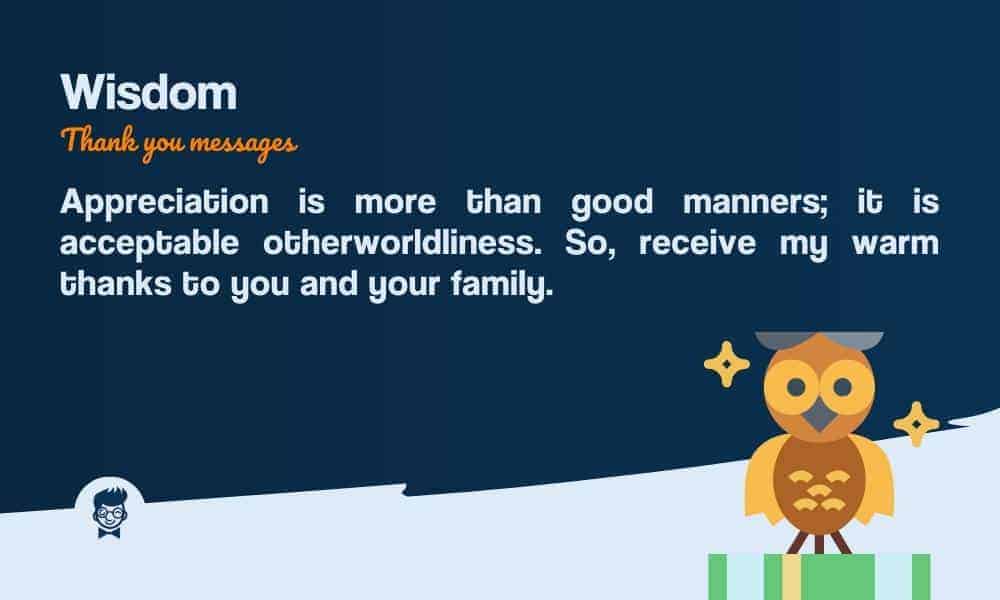 Wisdom

Thank you messages

Appreciation is more than good manners; it is acceptable otherworldliness. So, receive my warm thanks to you and your family.